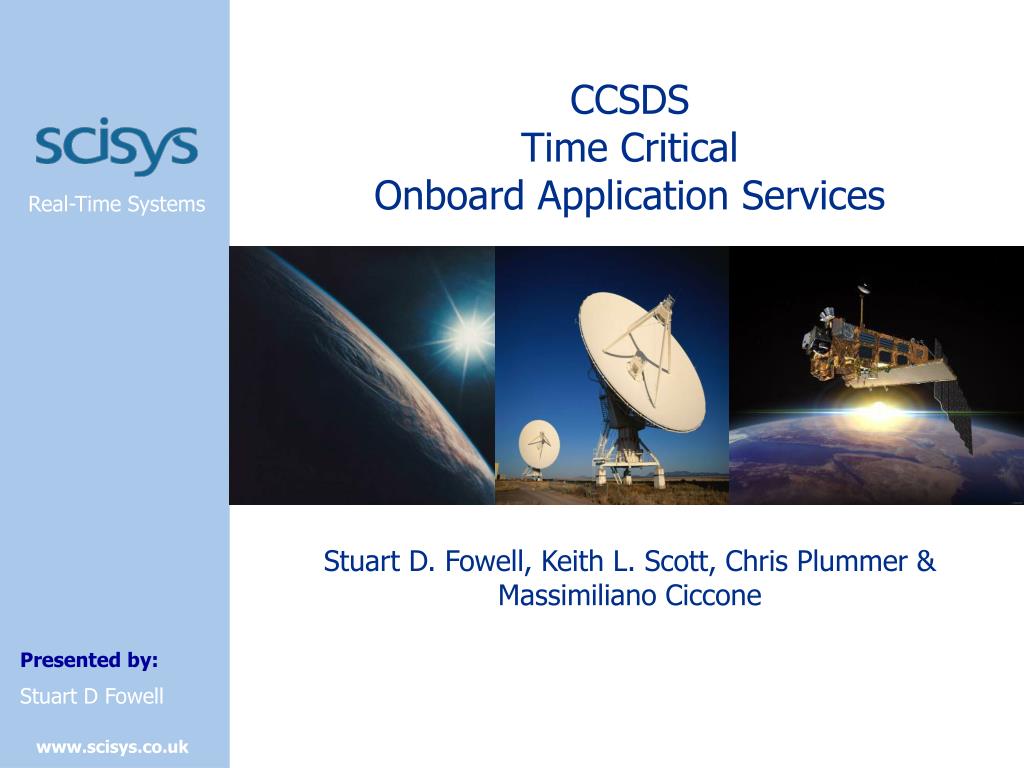 scisys

Real-Time Systems

CCSDS
Time Critical
Onboard Application Services

Stuart D. Fowell, Keith L. Scott, Chris Plummer & Massimiliano Ciccone

Presented by:
Stuart D Fowell

www.scisys.co.uk